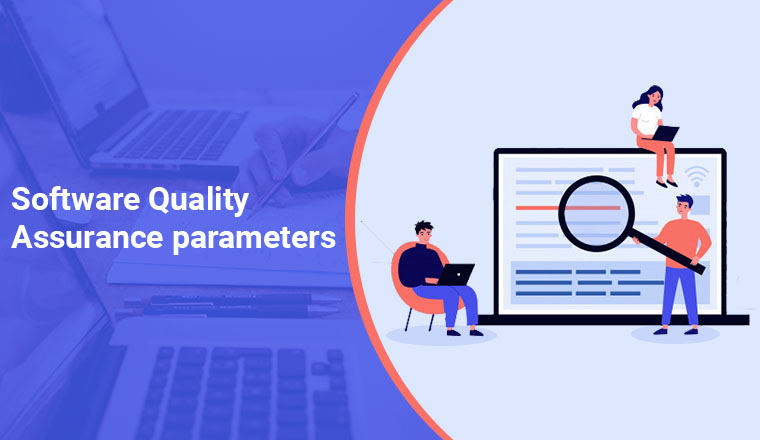 Software Quality Assurance parameters